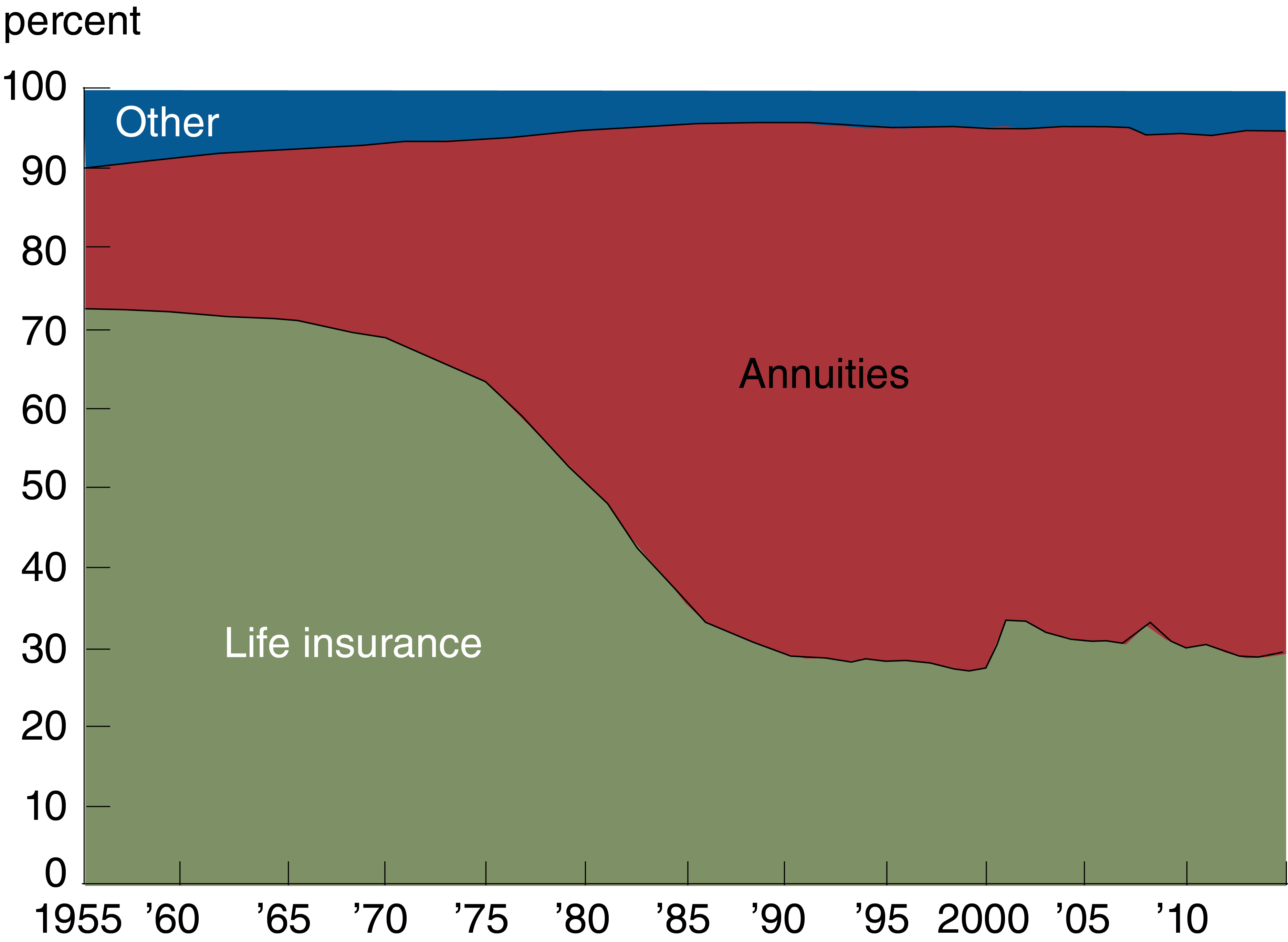 percent

100
90
80
70
60
50
40
30
20
10
0

Other

Annuities

Life insurance

1955 ’60 ’65 ’70 ’75 ’80 ’85 ’90 ’95 2000 ’05 ’10